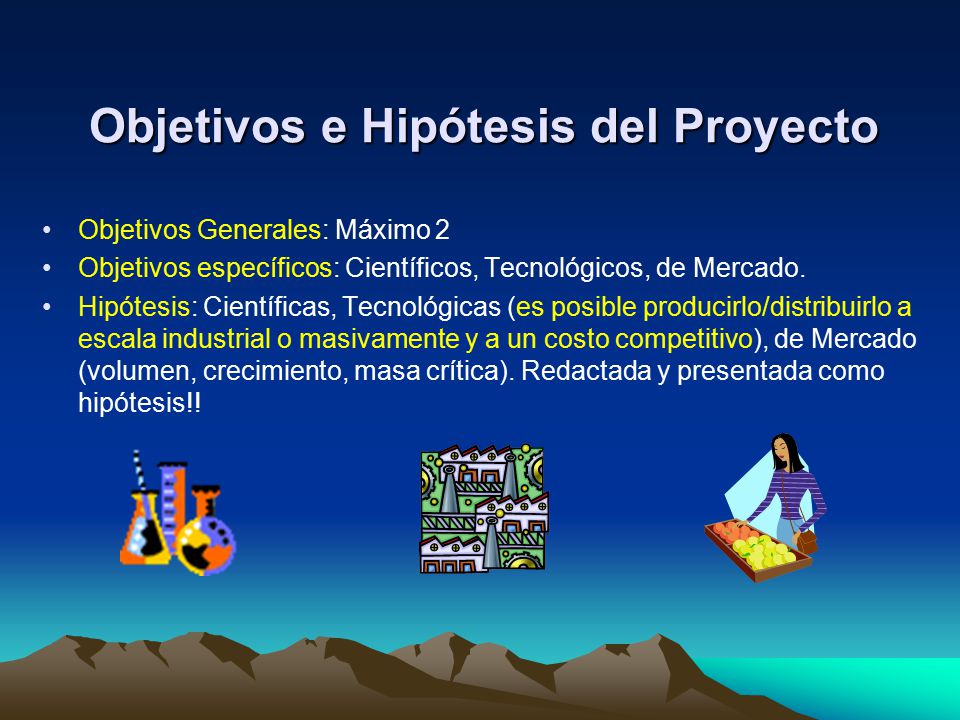 Objetivos e Hipótesis del Proyecto

• Objetivos Generales: Máximo 2
• Objetivos específicos: Científicos, Tecnológicos, de Mercado.
• Hipótesis: Científicas, Tecnológicas (es posible producirlo/distribuirlo a escala industrial o masivamente y a un costo competitivo), de Mercado (volumen, crecimiento, masa crítica). Redactada y presentada como hipótesis!!